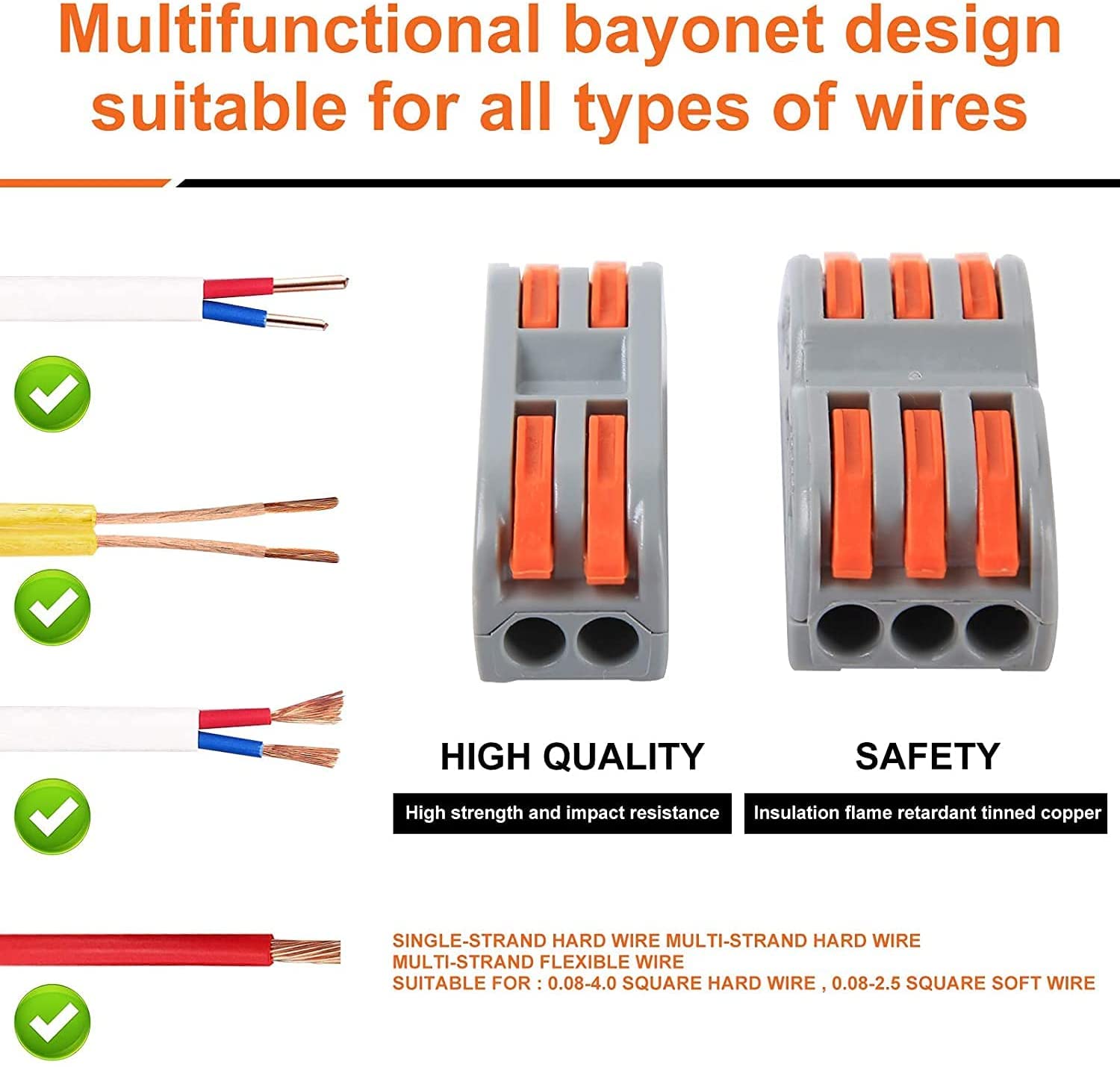 Multifunctional bayonet design suitable for all types of wires

HIGH QUALITY

High strength and impact resistance

SAFETY

Insulation flame retardant tinned copper

SINGLE-STRAND HARD WIRE MULTI-STRAND HARD WIRE
MULTI-STRAND FLEXIBLE WIRE
SUITABLE FOR : 0.08-4.0 SQUARE HARD WIRE , 0.08-2.5 SQUARE SOFT WIRE